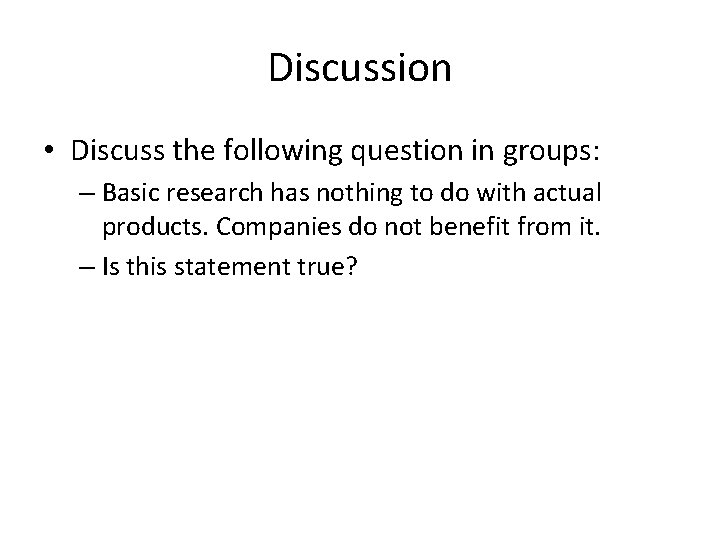 Discussion

• Discuss the following question in groups:

– Basic research has nothing to do with actual products. Companies do not benefit from it.

– Is this statement true?